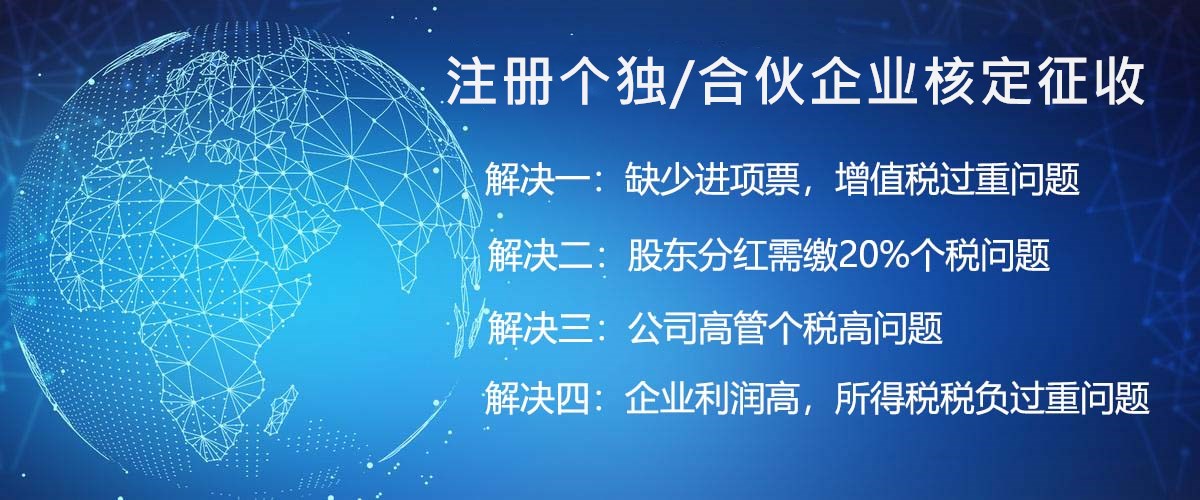 注册个独/合伙企业核定征收

解决一：缺少进项票，增值税过重问题

解决二：股东分红需缴20%个税问题

解决三：公司高管个税高问题

解决四：企业利润高，所得税税负过重问题